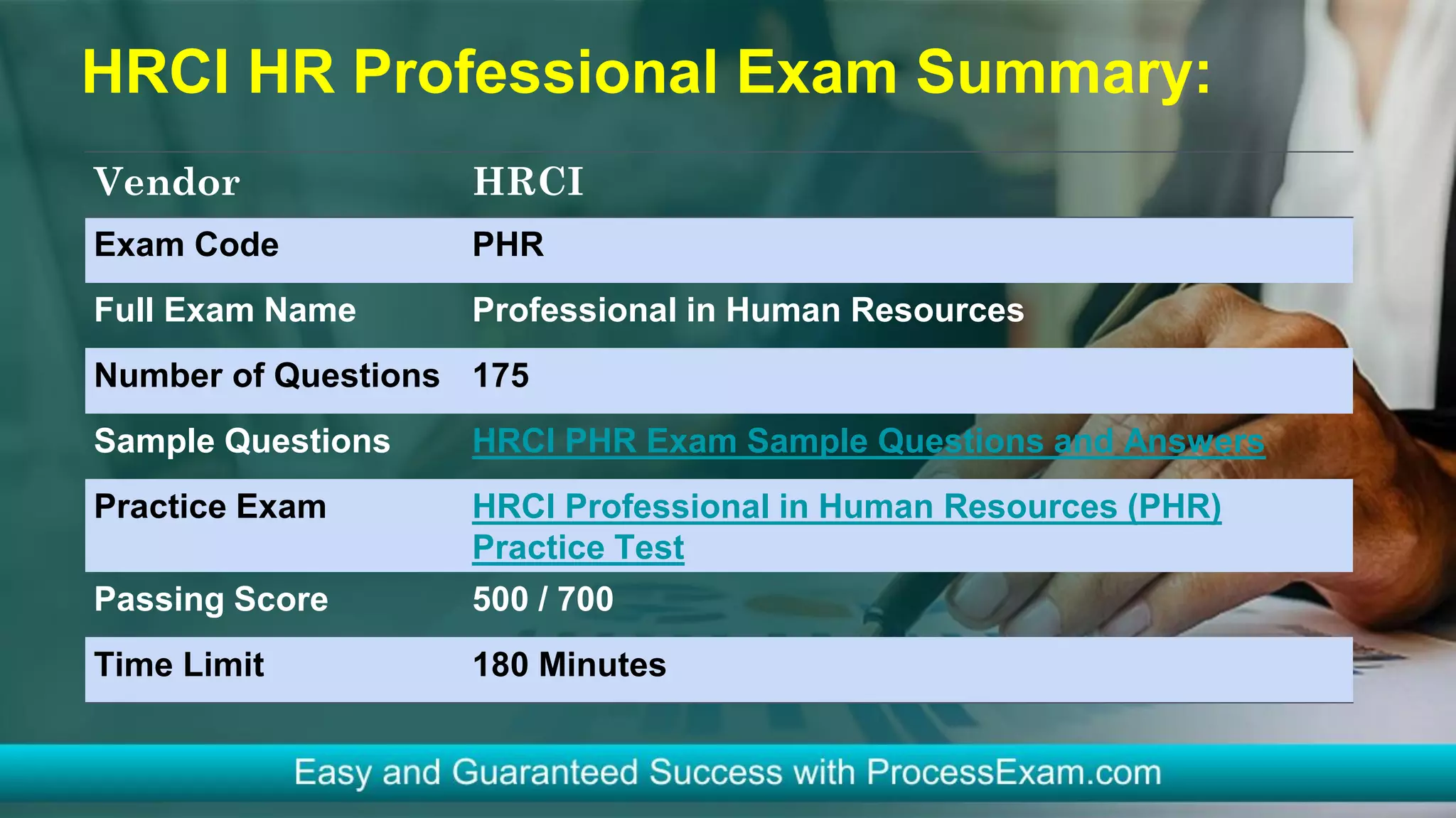 HRCI HR Professional Exam Summary:

| Vendor | HRCI |
|---|---|
| Exam Code | PHR |
| Full Exam Name | Professional in Human Resources |
| Number of Questions | 175 |
| Sample Questions | HRCI PHR Exam Sample Questions and Answers |
| Practice Exam | HRCI Professional in Human Resources (PHR) Practice Test |
| Passing Score | 500 / 700 |
| Time Limit | 180 Minutes |

Easy and Guaranteed Success with ProcessExam.com